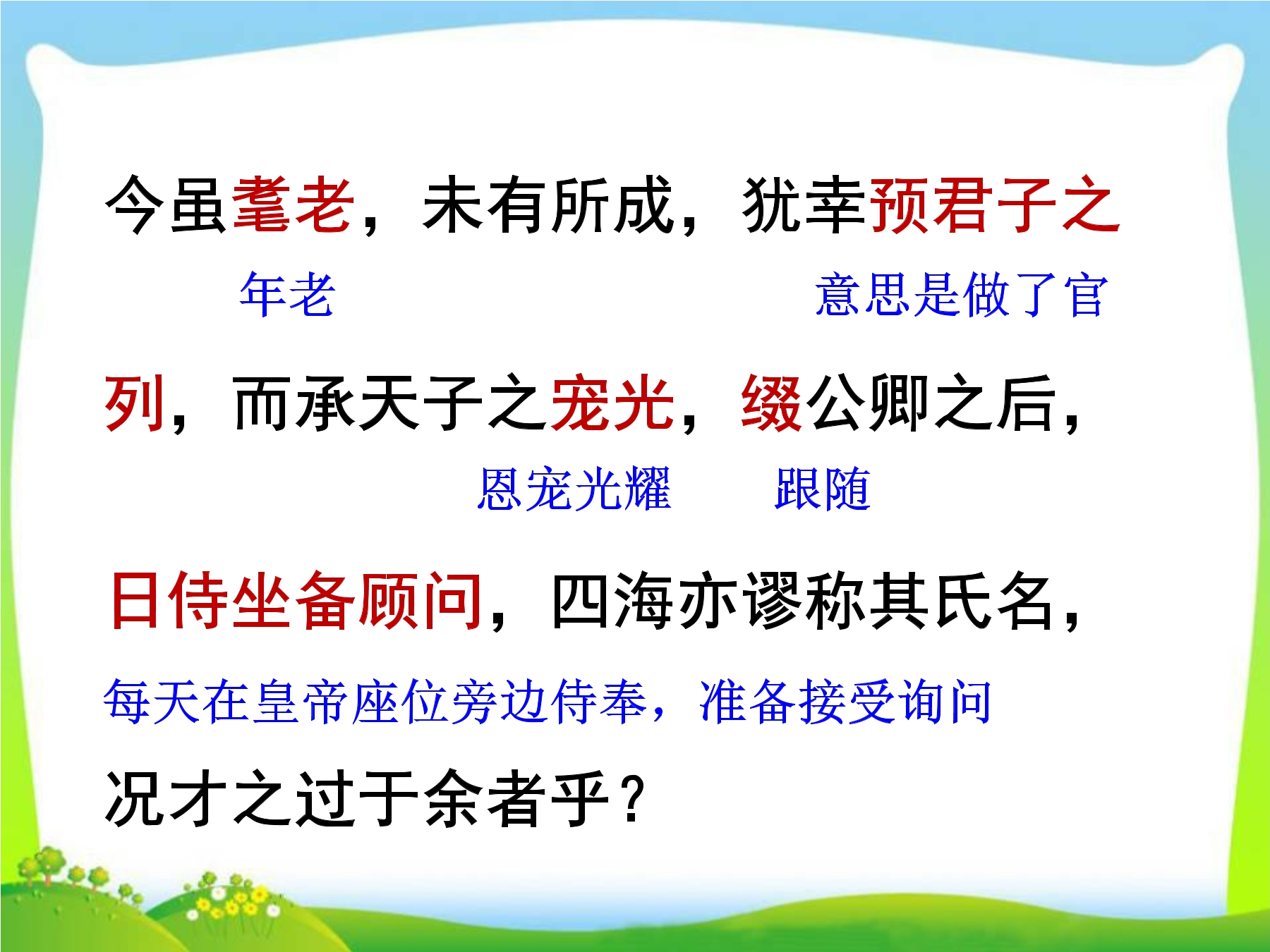 今虽耄老，未有所成，犹幸预君子之

年老　　意思是做了官

列，而承天子之宠光，缀公卿之后，

恩宠光耀　　跟随

日侍坐备顾问，四海亦谬称其氏名，

每天在皇帝座位旁边侍奉，准备接受询问

况才之过于余者乎？